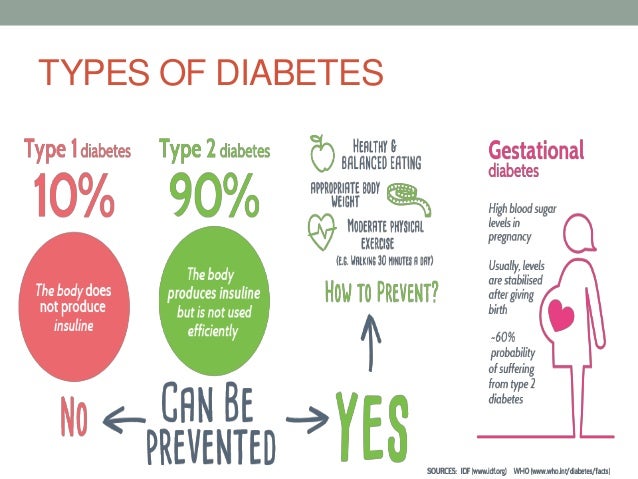 TYPES OF DIABETES

Type 1 diabetes
10%
The body does not produce insuline

Type 2 diabetes
90%
The body produces insuline but is not used efficiently

HEALTHY & BALANCED EATING
APPROPRIATE BODY WEIGHT
MODERATE PHYSICAL EXERCISE
(E.G. WALKING 30 MINUTES A DAY)

HOW TO PREVENT?

NO
CAN BE PREVENTED
YES

Gestational diabetes

High blood sugar levels in pregnancy

Usually, levels are stabilised after giving birth

~60% probability of suffering from type 2 diabetes

SOURCES: IDF (www.idf.org) WHO (www.who.int/diabetes/facts)